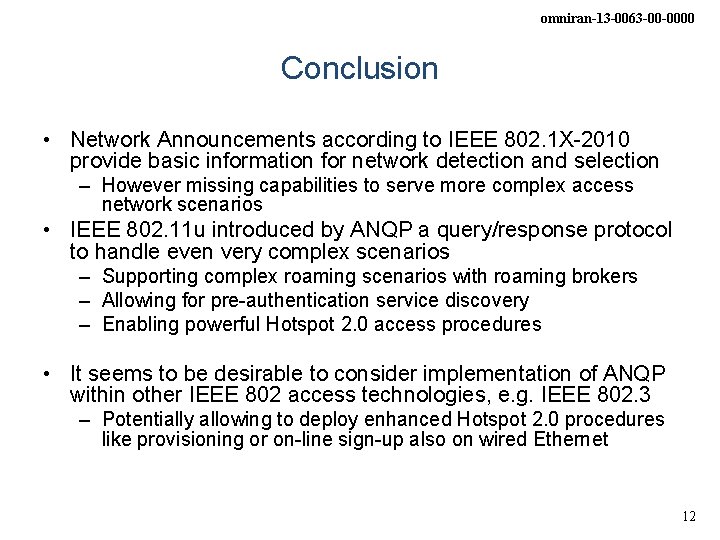 omniran-13-0063-00-0000

Conclusion

• Network Announcements according to IEEE 802.1X-2010 provide basic information for network detection and selection
– However missing capabilities to serve more complex access network scenarios
• IEEE 802.11u introduced by ANQP a query/response protocol to handle even very complex scenarios
– Supporting complex roaming scenarios with roaming brokers
– Allowing for pre-authentication service discovery
– Enabling powerful Hotspot 2.0 access procedures

• It seems to be desirable to consider implementation of ANQP within other IEEE 802 access technologies, e.g. IEEE 802.3
– Potentially allowing to deploy enhanced Hotspot 2.0 procedures like provisioning or on-line sign-up also on wired Ethernet

12